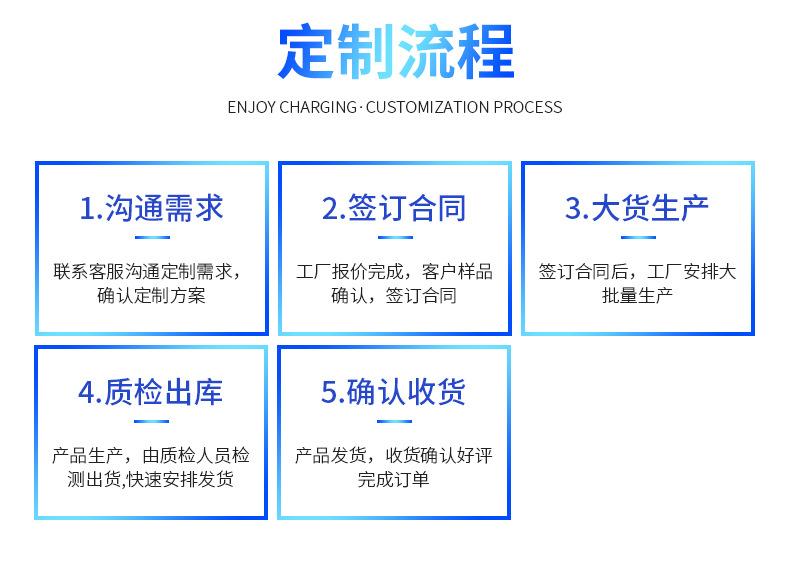 定制流程

ENJOY CHARGING · CUSTOMIZATION PROCESS

1.沟通需求

联系客服沟通定制需求，确认定制方案

2.签订合同

工厂报价完成，客户样品确认，签订合同

3.大货生产

签订合同后，工厂安排大批量生产

4.质检出库

产品生产，由质检人员检测出货,快速安排发货

5.确认收货

产品发货，收货确认好评完成订单